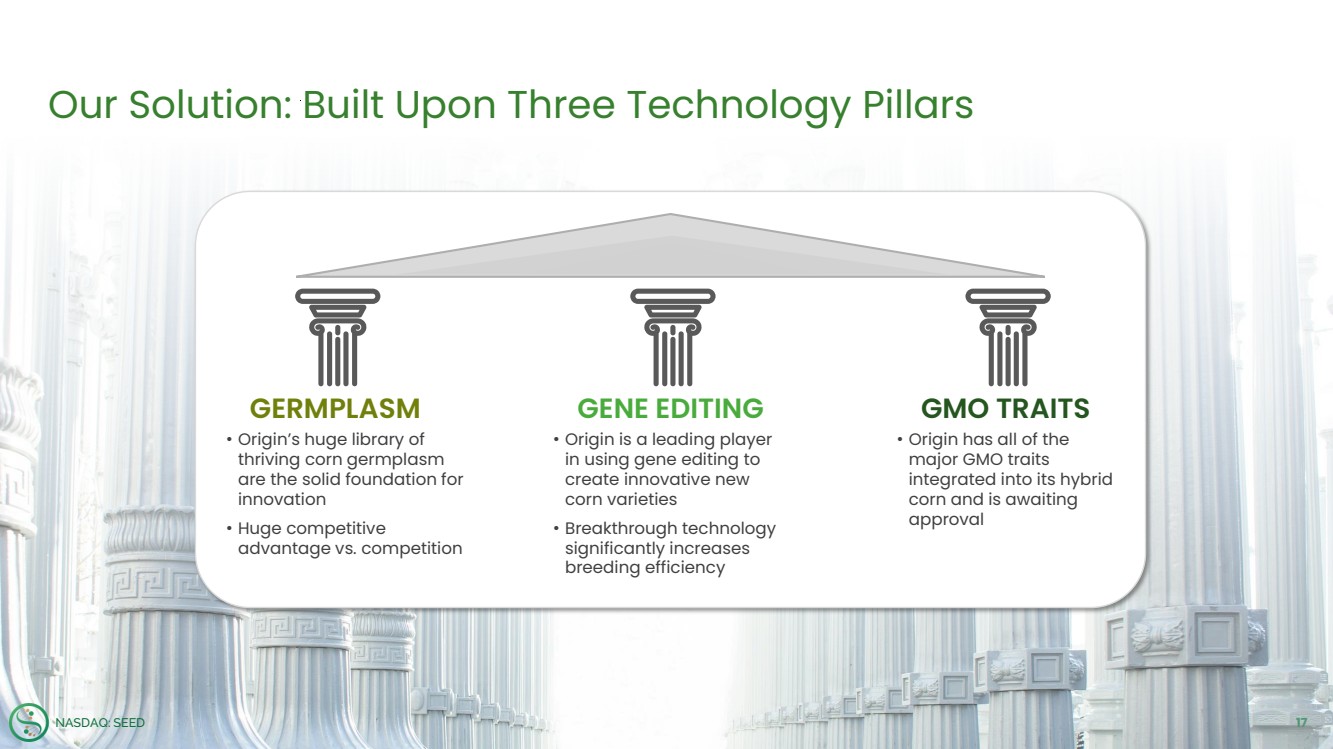 Our Solution: Built Upon Three Technology Pillars

GERMPLASM

• Origin's huge library of thriving corn germplasm are the solid foundation for innovation
• Huge competitive advantage vs. competition

GENE EDITING

• Origin is a leading player in using gene editing to create innovative new corn varieties
• Breakthrough technology significantly increases breeding efficiency

GMO TRAITS

• Origin has all of the major GMO traits integrated into its hybrid corn and is awaiting approval

NASDAQ: SEED

17